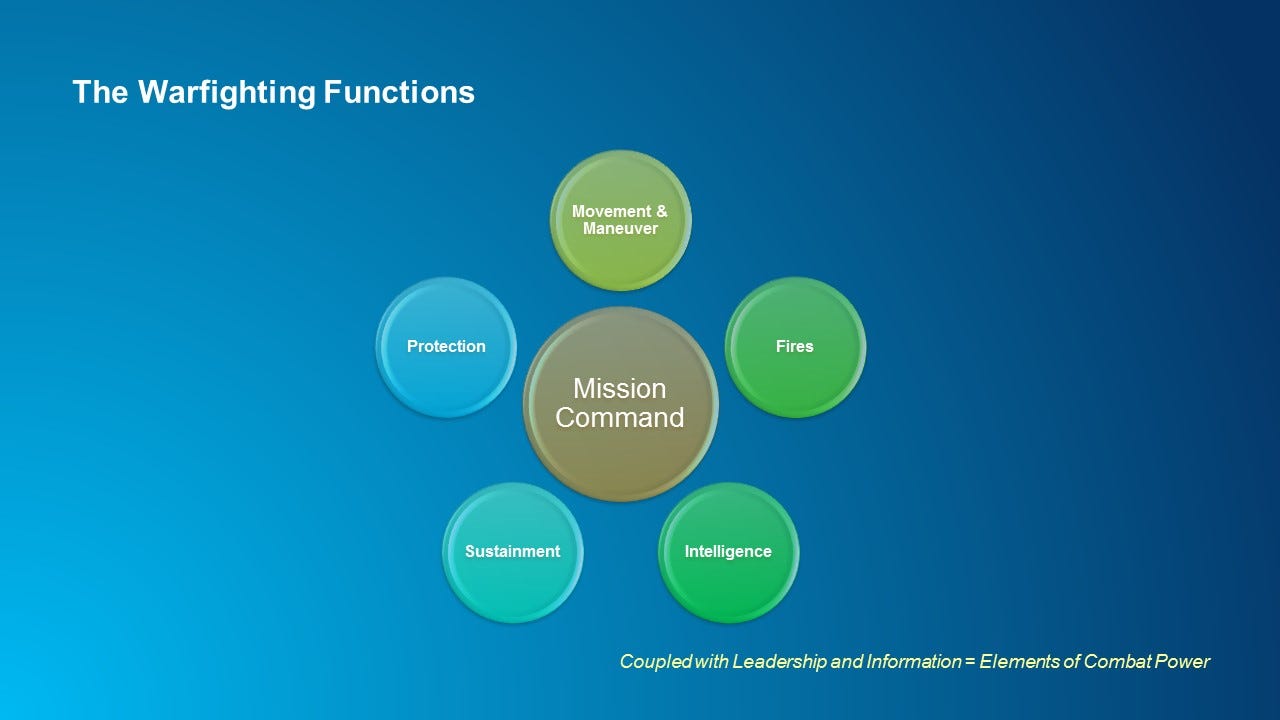 The Warfighting Functions

Movement & Maneuver

Protection

Fires

Mission Command

Sustainment

Intelligence

Coupled with Leadership and Information = Elements of Combat Power